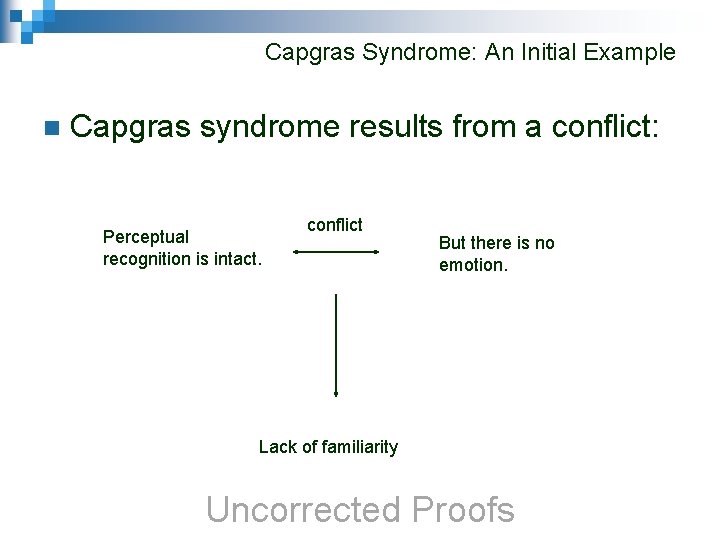 Capgras Syndrome: An Initial Example

Capgras syndrome results from a conflict:

Perceptual recognition is intact.

conflict

But there is no emotion.

Lack of familiarity

Uncorrected Proofs